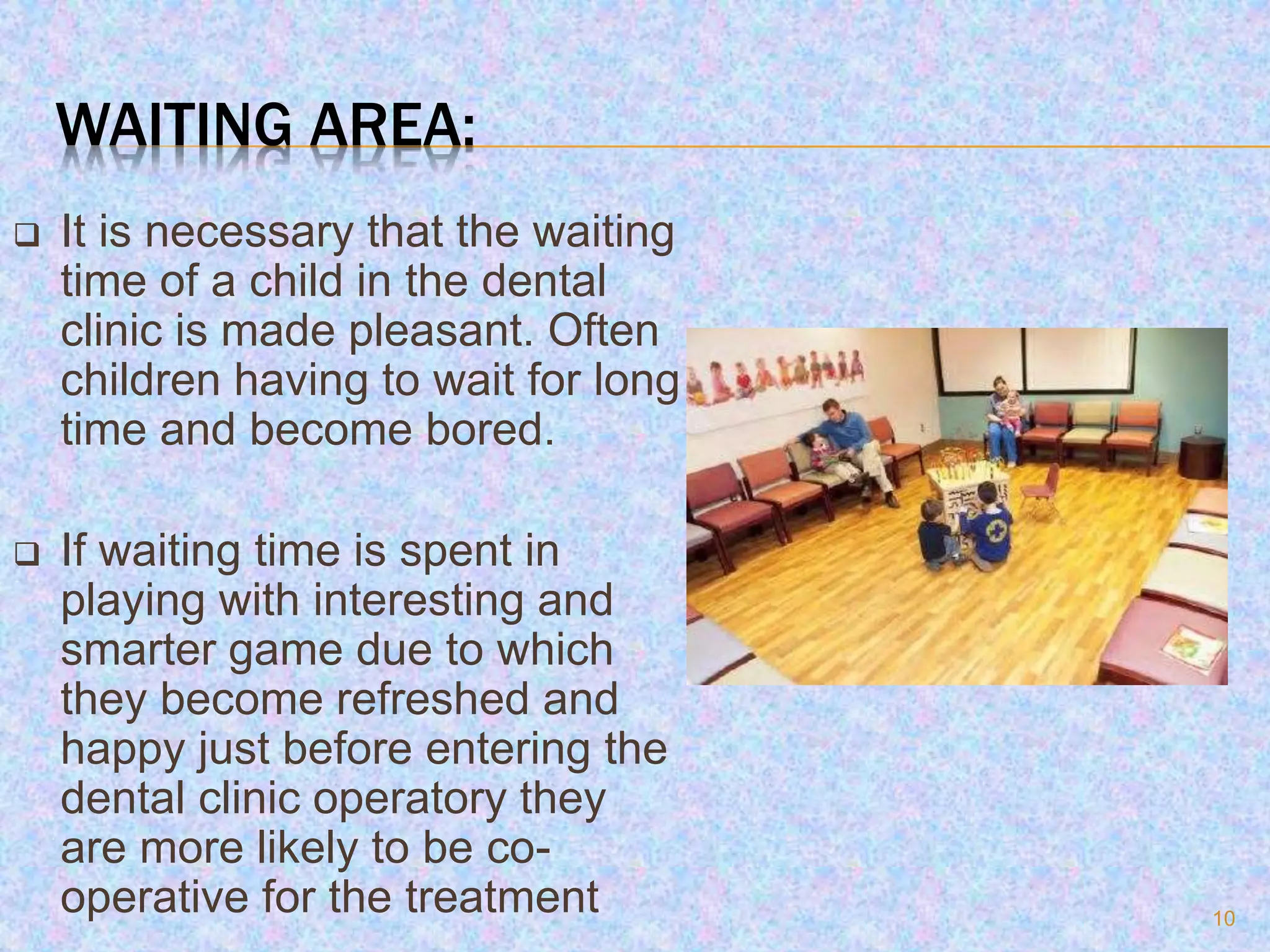 WAITING AREA:

❑ It is necessary that the waiting time of a child in the dental clinic is made pleasant. Often children having to wait for long time and become bored.

❑ If waiting time is spent in playing with interesting and smarter game due to which they become refreshed and happy just before entering the dental clinic operatory they are more likely to be co-operative for the treatment

10